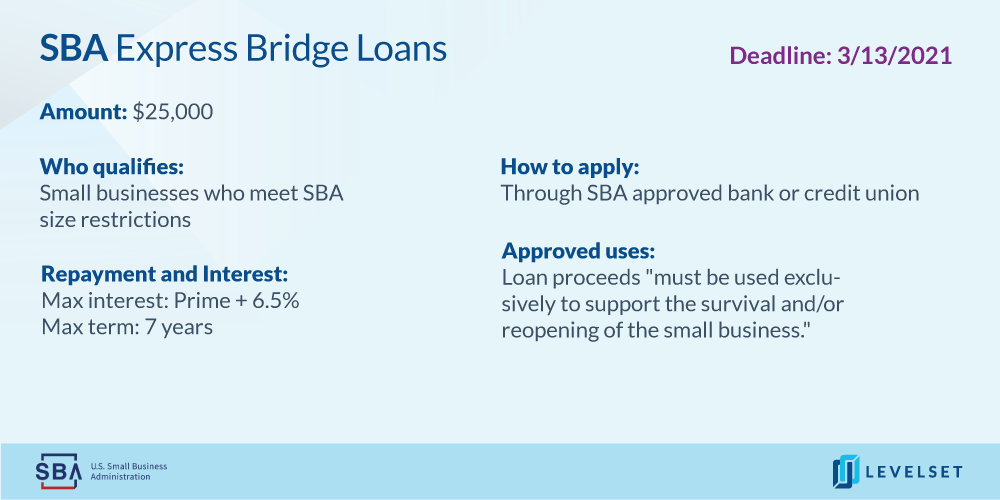 SBA Express Bridge Loans

Deadline: 3/13/2021

Amount: $25,000

Who qualifies:
Small businesses who meet SBA size restrictions

Repayment and Interest:
Max interest: Prime + 6.5%
Max term: 7 years

How to apply:
Through SBA approved bank or credit union

Approved uses:
Loan proceeds "must be used exclusively to support the survival and/or reopening of the small business."

SBA U.S. Small Business Administration

LEVELSET